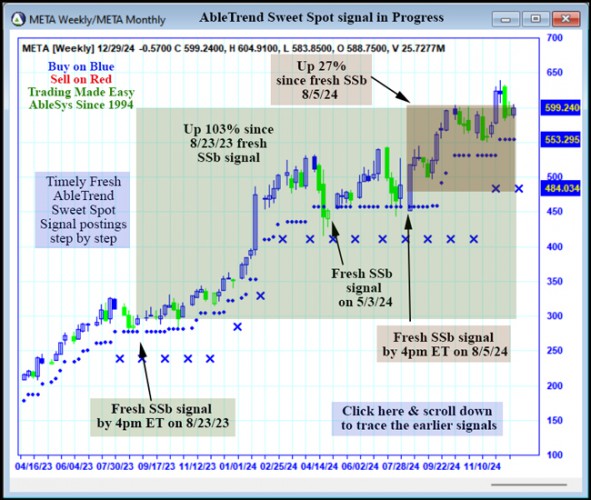 META Weekly/META Monthly

AbleTrend Sweet Spot signal in Progress

META [Weekly] 12/29/24 -0.5700 C 599.2400, H 604.9100, L 583.8500, O 588.7500, V 25.7277M

Buy on Blue
Sell on Red
Trading Made Easy
AbleSys Since 1994

Up 27%
since fresh SSb
8/5/24

Up 103% since
8/23/23 fresh
SSb signal

Timely Fresh
AbleTrend
Sweet Spot
Signal postings
step by step

Fresh SSb
signal
on 5/3/24

Fresh SSb signal
by 4pm ET on 8/5/24

Fresh SSb signal
by 4pm ET on 8/23/23

Click here & scroll down
to trace the earlier signals

700
650
599.240
553.295
500
484.034
450
400
350
300
250
200
150
100

04/16/23 06/04/23 07/30/23 09/17/23 11/12/23 01/01/24 02/25/24 04/14/24 06/02/24 07/28/24 09/22/24 11/10/24